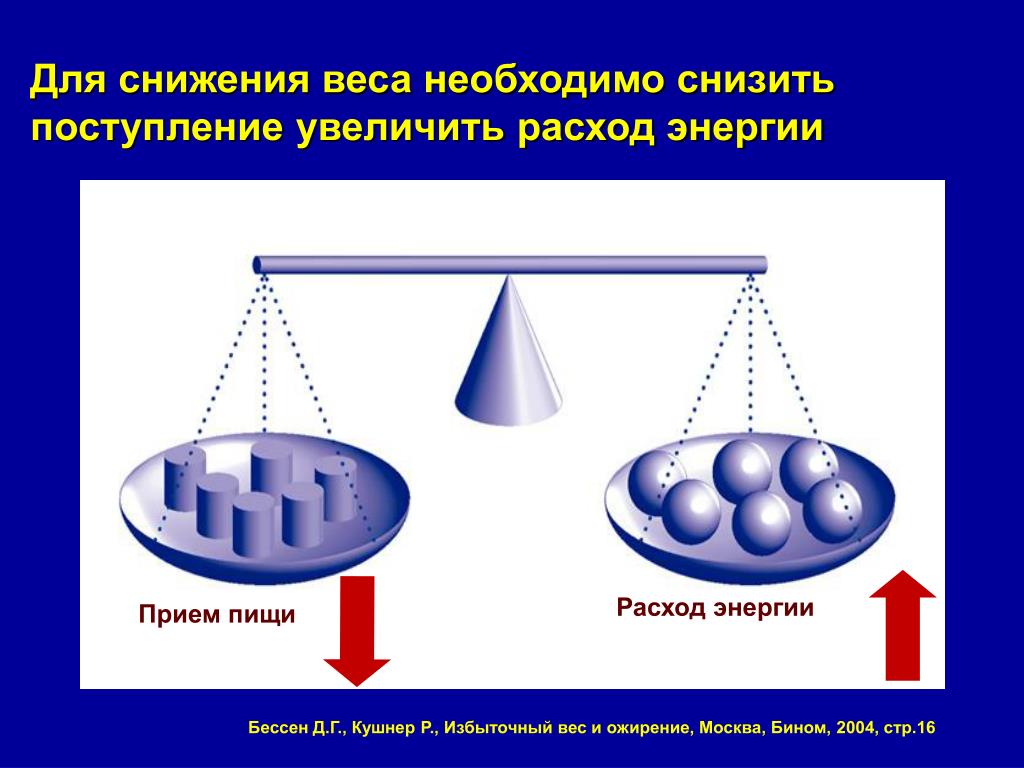 Для снижения веса необходимо снизить поступление увеличить расход энергии

Прием пищи

Расход энергии

Бессен Д.Г., Кушнер Р., Избыточный вес и ожирение, Москва, Бином, 2004, стр.16